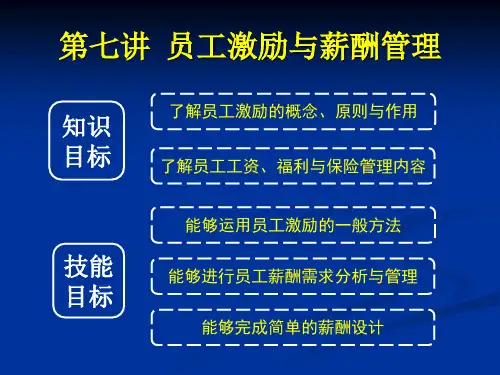 第七讲 员工激励与薪酬管理

知识目标

了解员工激励的概念、原则与作用

了解员工工资、福利与保险管理内容

技能目标

能够运用员工激励的一般方法

能够进行员工薪酬需求分析与管理

能够完成简单的薪酬设计